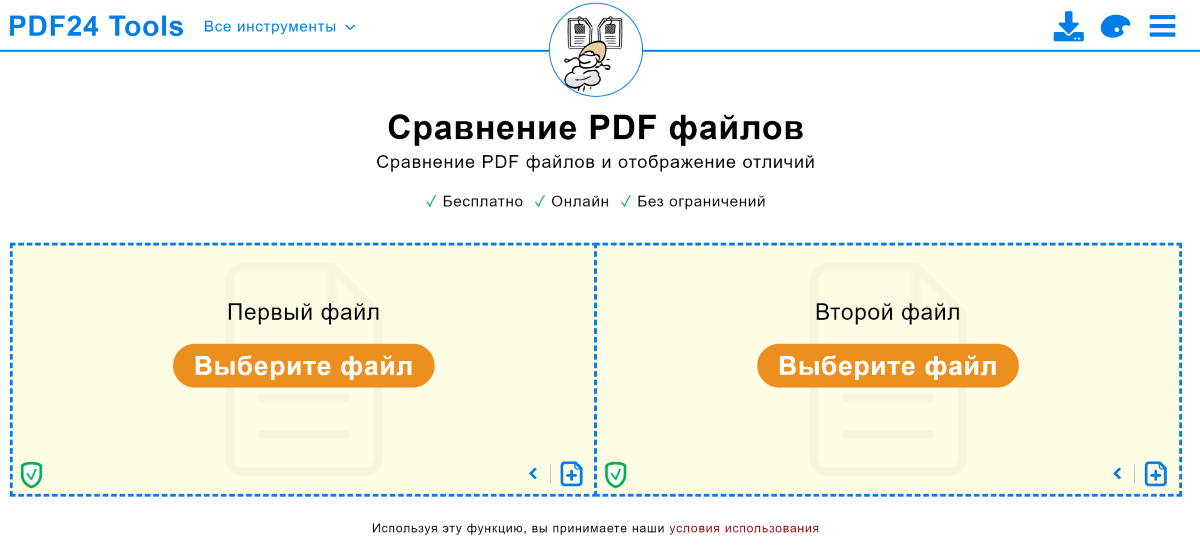 PDF24 Tools Все инструменты

Сравнение PDF файлов

Сравнение PDF файлов и отображение отличий

✓ Бесплатно ✓ Онлайн ✓ Без ограничений

Первый файл

Выберите файл

Второй файл

Выберите файл

Используя эту функцию, вы принимаете наши условия использования